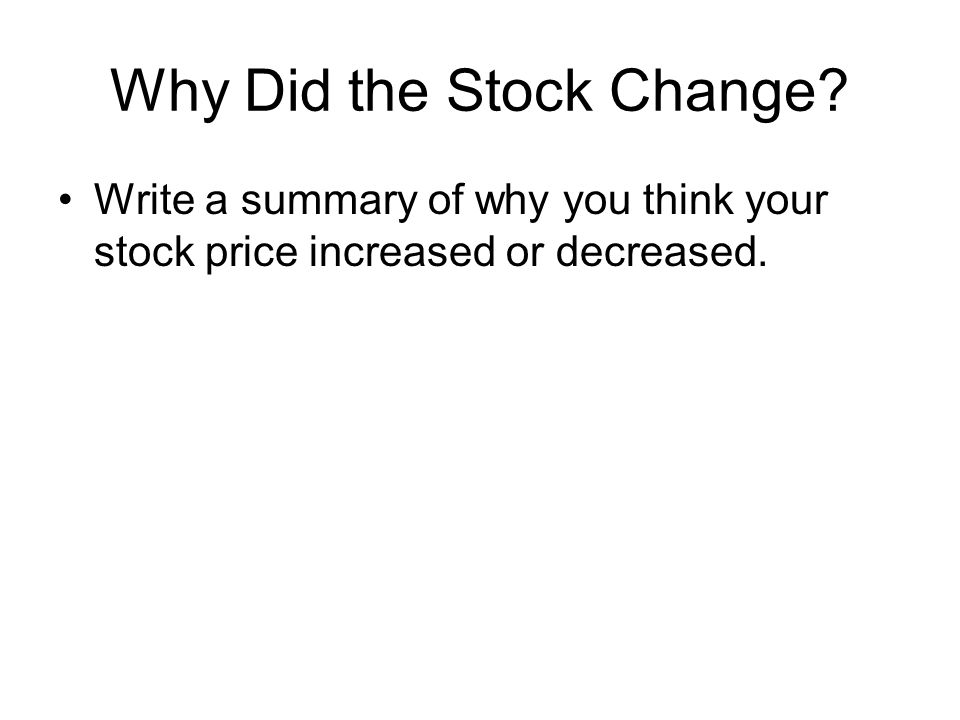 Why Did the Stock Change?

• Write a summary of why you think your stock price increased or decreased.